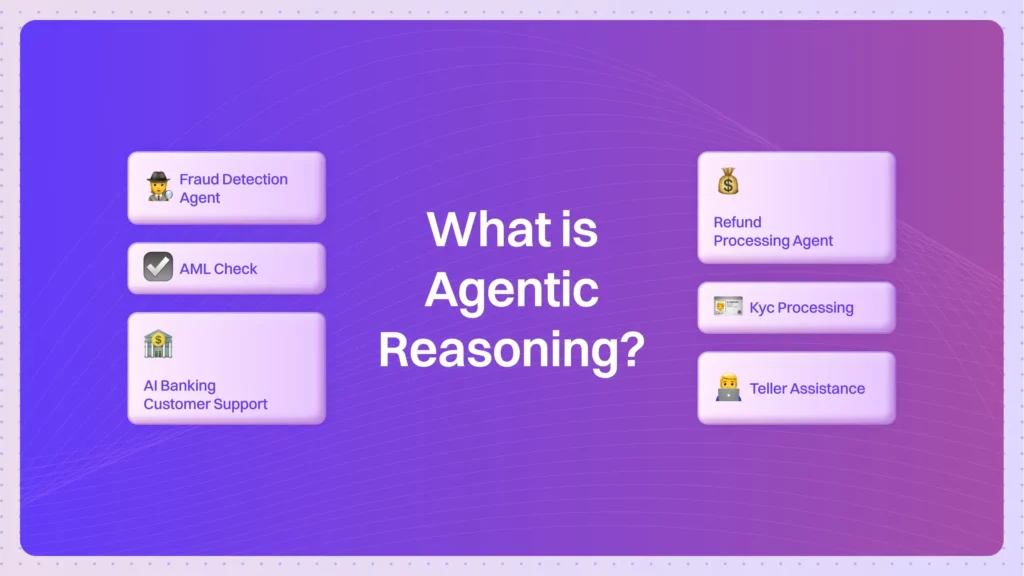 Fraud Detection Agent

AML Check

AI Banking Customer Support

What is Agentic Reasoning?

Refund Processing Agent

Kyc Processing

Teller Assistance